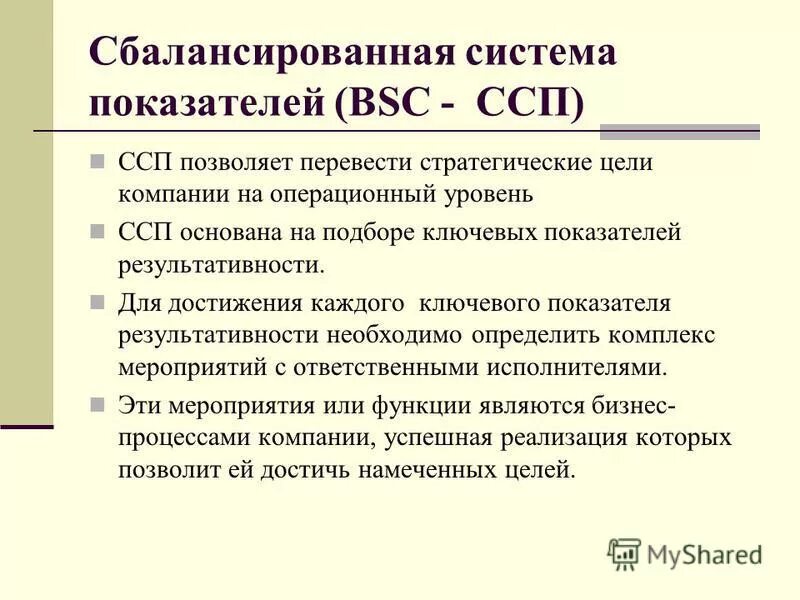 Сбалансированная система показателей (BSC - ССП)

ССП позволяет перевести стратегические цели компании на операционный уровень

ССП основана на подборе ключевых показателей результативности.

Для достижения каждого ключевого показателя результативности необходимо определить комплекс мероприятий с ответственными исполнителями.

Эти мероприятия или функции являются бизнес-процессами компании, успешная реализация которых позволит ей достичь намеченных целей.

MyShared